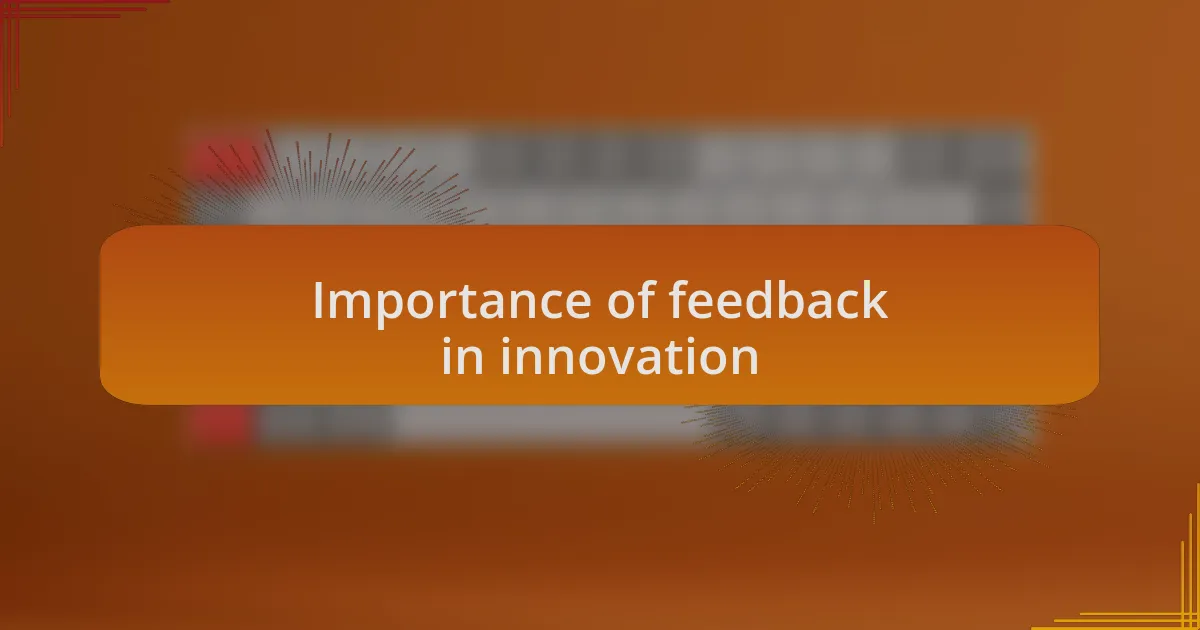 Importance of feedback in innovation